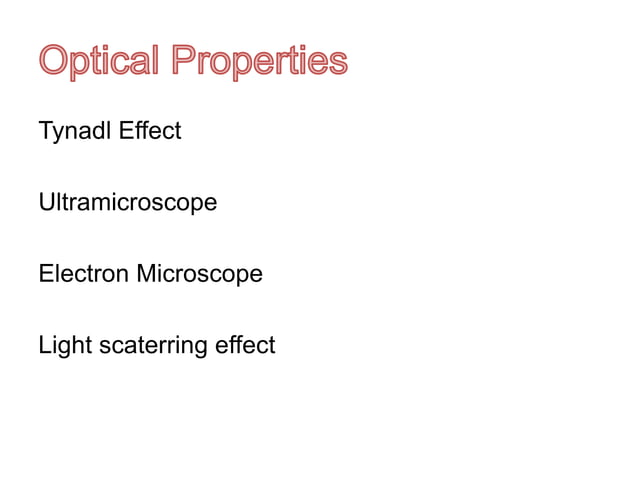 Optical Properties

Tynadl Effect

Ultramicroscope

Electron Microscope

Light scaterring effect